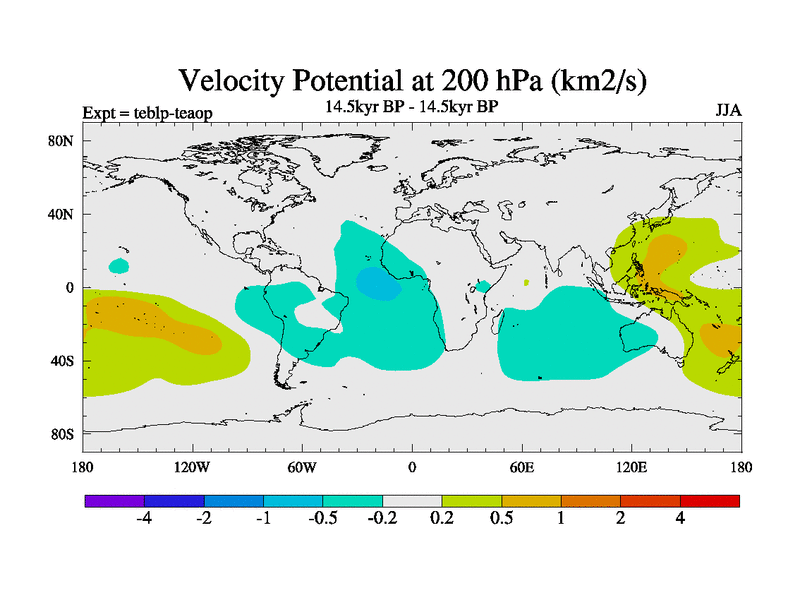 Velocity Potential at 200 hPa (km2/s)

Expt = teblp-teaop

14.5kyr BP - 14.5kyr BP

JJA

80N
40N
0
40S
80S

180
120W
60W
0
60E
120E
180

-4
-2
-1
-0.5
-0.2
0.2
0.5
1
2
4